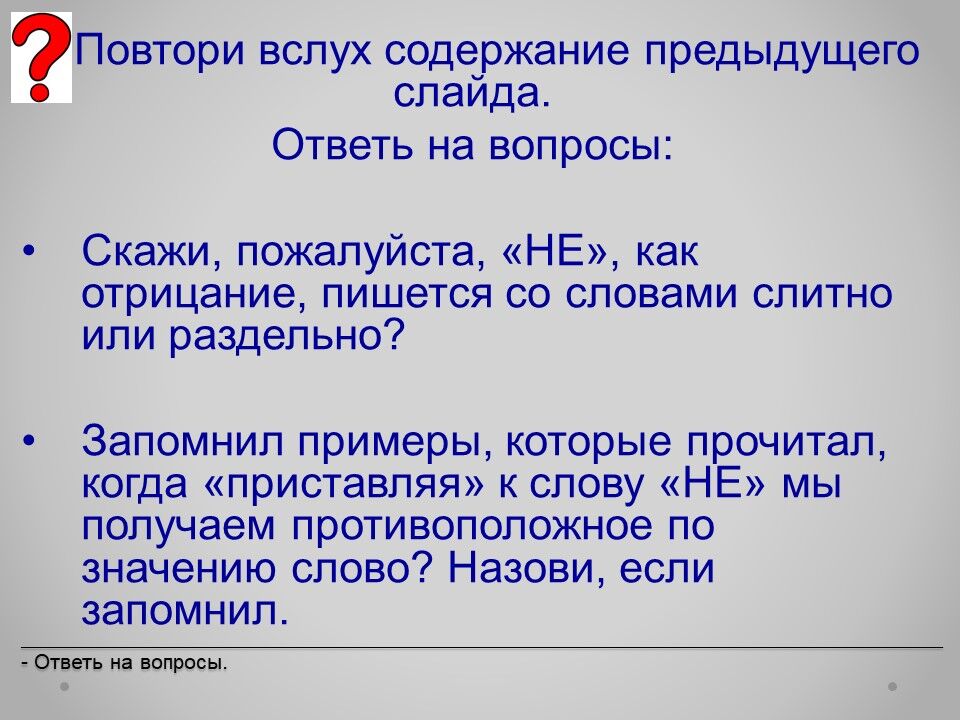 ?

Повтори вслух содержание предыдущего слайда.
Ответь на вопросы:

• Скажи, пожалуйста, «НЕ», как отрицание, пишется со словами слитно или раздельно?

• Запомнил примеры, которые прочитал, когда «приставляя» к слову «НЕ» мы получаем противоположное по значению слово? Назови, если запомнил.

- Ответь на вопросы.